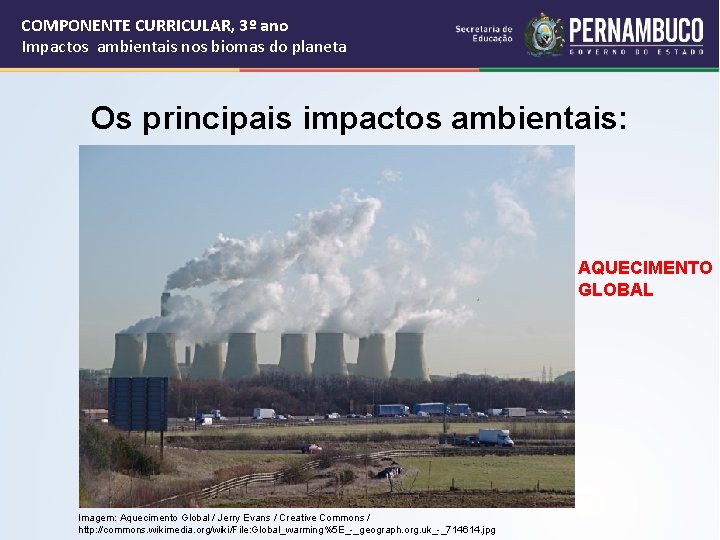 COMPONENTE CURRICULAR, 3º ano
Impactos ambientais nos biomas do planeta

Secretaria de Educação
PERNAMBUCO
GOVERNO DO ESTADO

Os principais impactos ambientais:

AQUECIMENTO GLOBAL

Imagem: Aquecimento Global / Jerry Evans / Creative Commons / http://commons.wikimedia.org/wiki/File:Global_warming%5E_-_geograph.org.uk_-_714614.jpg